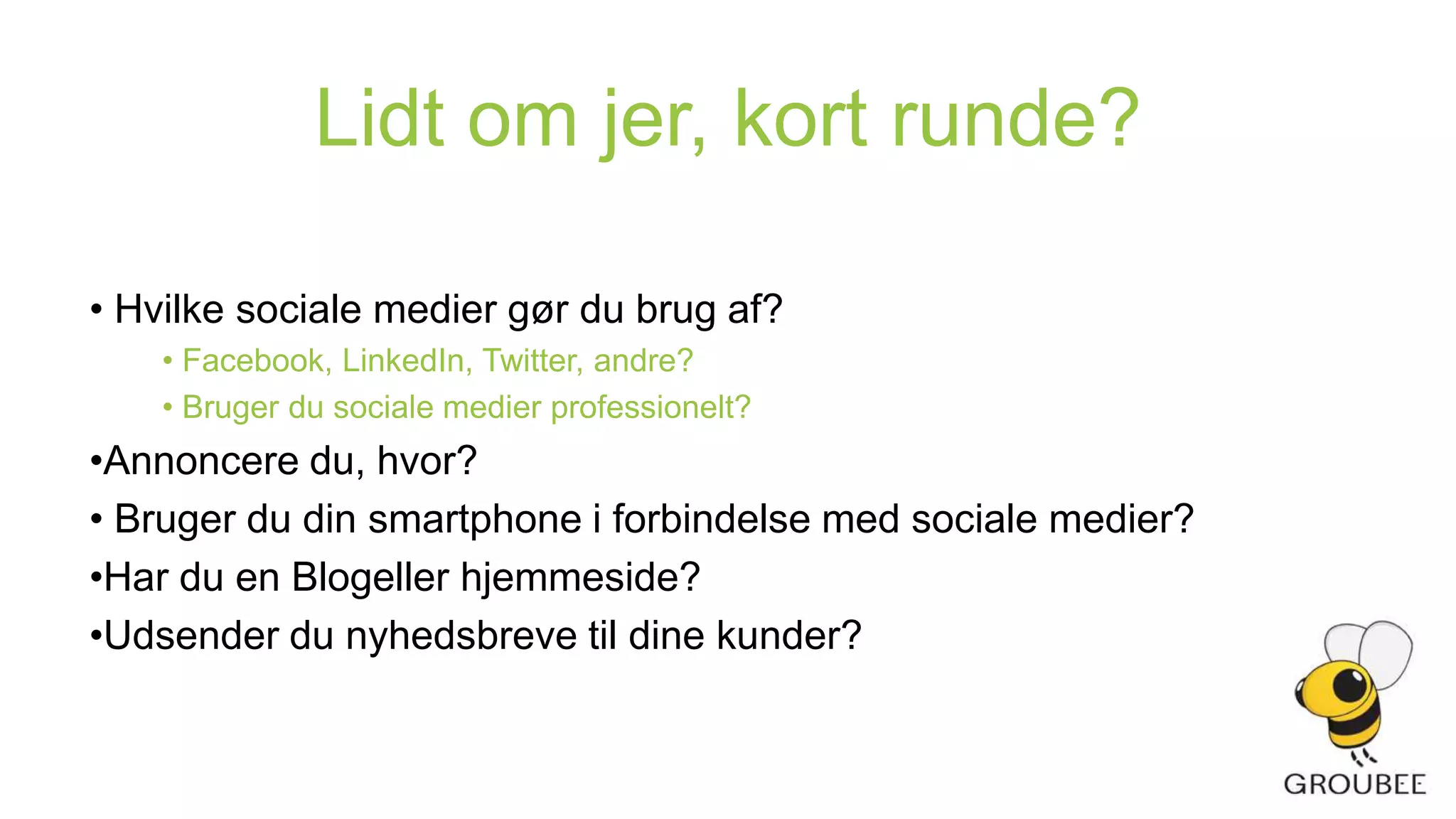 Lidt om jer, kort runde?

• Hvilke sociale medier gør du brug af?

• Facebook, LinkedIn, Twitter, andre?

• Bruger du sociale medier professionelt?

•Annoncere du, hvor?

• Bruger du din smartphone i forbindelse med sociale medier?

•Har du en Blogeller hjemmeside?

•Udsender du nyhedsbreve til dine kunder?

GROUBEE